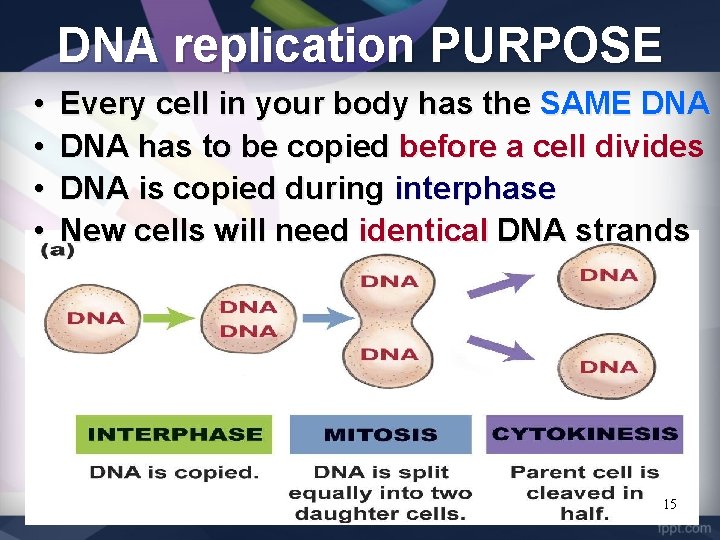 DNA replication PURPOSE

• Every cell in your body has the SAME DNA
• DNA has to be copied before a cell divides
• DNA is copied during interphase
• New cells will need identical DNA strands

(a)

DNA

DNA
DNA

DNA
DNA

DNA

DNA

INTERPHASE
DNA is copied.

MITOSIS
DNA is split equally into two daughter cells.

CYTOKINESIS
Parent cell is cleaved in half.

15

fppt.com